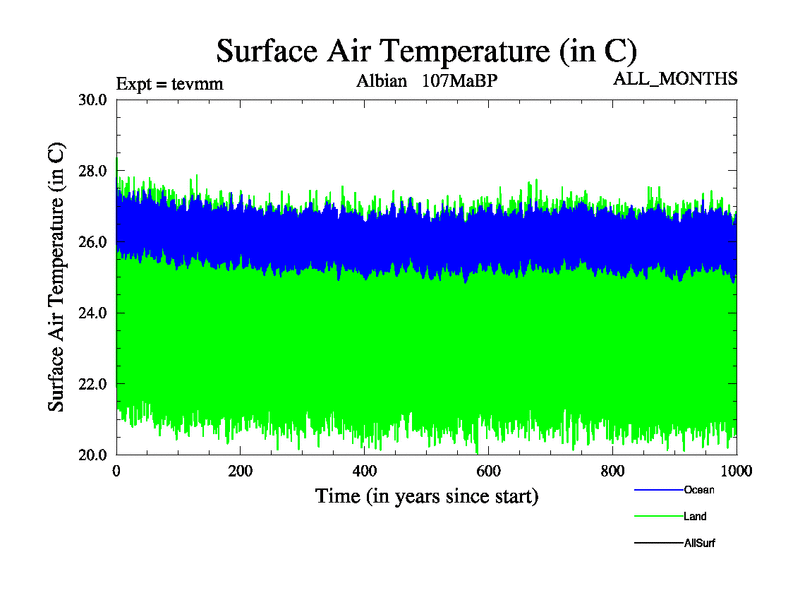 Surface Air Temperature (in C)

Expt = tevmm

Albian 107MaBP

ALL_MONTHS

Surface Air Temperature (in C)

30.0
28.0
26.0
24.0
22.0
20.0

0
200
400
600
800
1000

Time (in years since start)

Ocean
Land
AllSurf